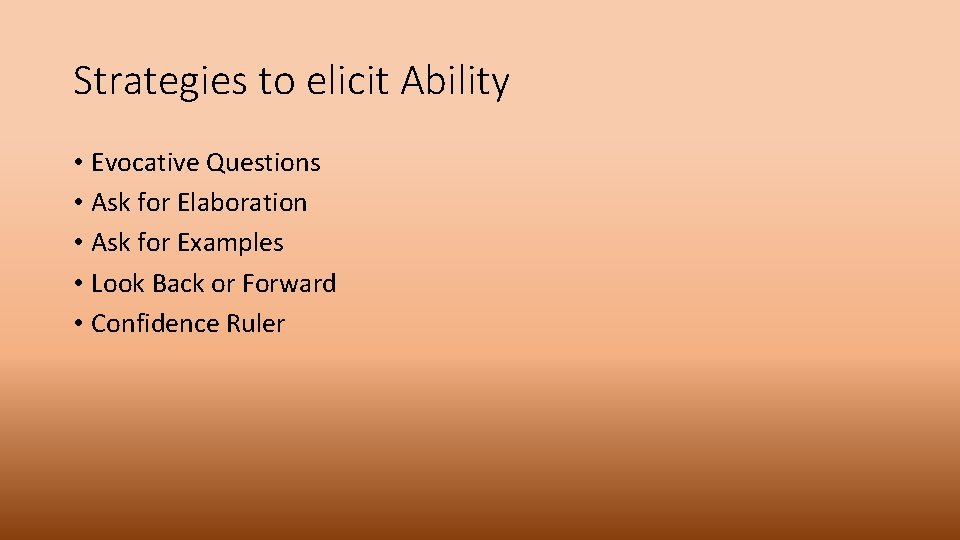 Strategies to elicit Ability

• Evocative Questions
• Ask for Elaboration
• Ask for Examples
• Look Back or Forward
• Confidence Ruler